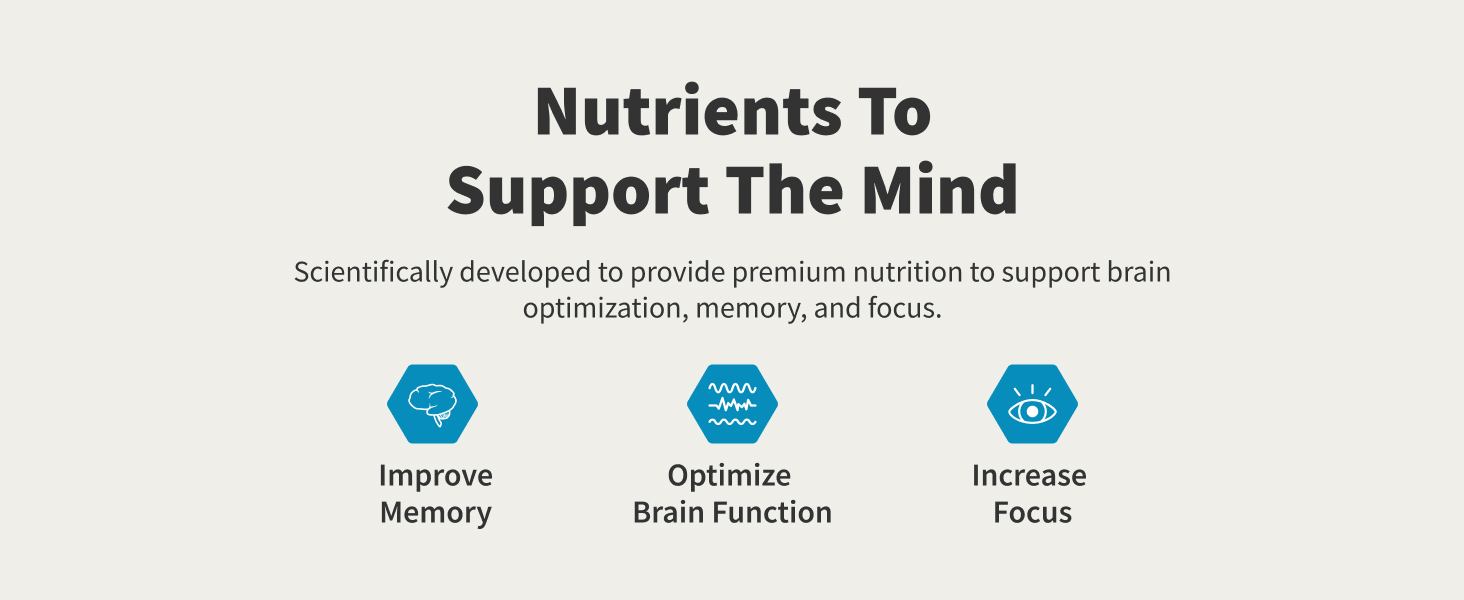 Nutrients To Support The Mind

Scientifically developed to provide premium nutrition to support brain optimization, memory, and focus.

Improve Memory

Optimize Brain Function

Increase Focus